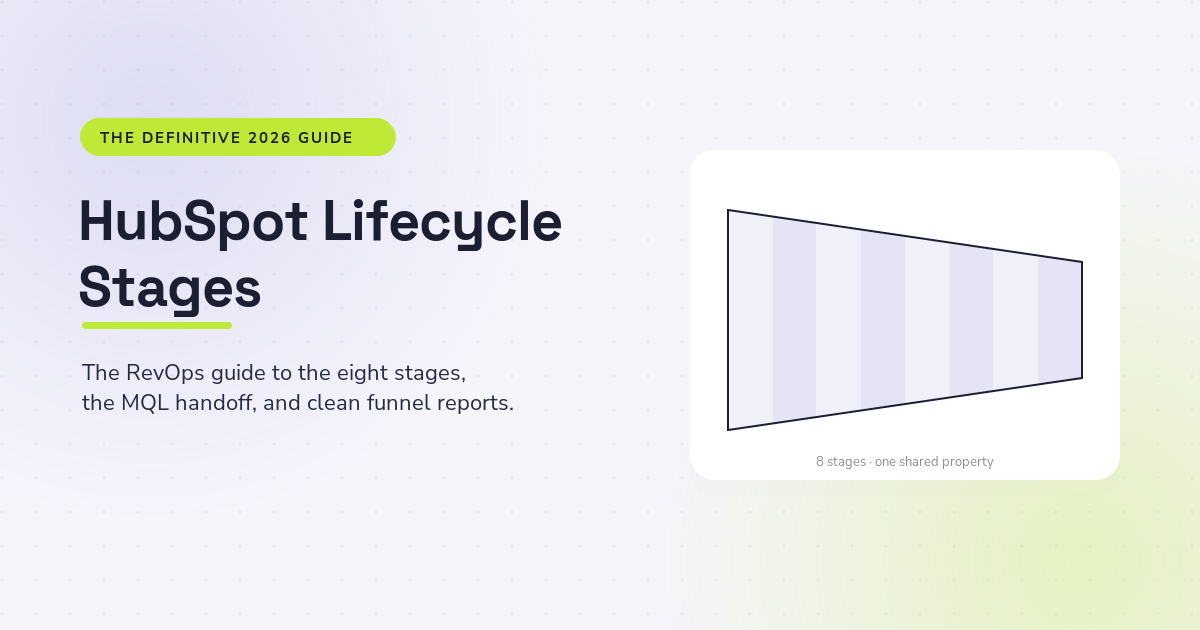 THE DEFINITIVE 2026 GUIDE

HubSpot Lifecycle Stages

The RevOps guide to the eight stages, the MQL handoff, and clean funnel reports.

8 stages · one shared property